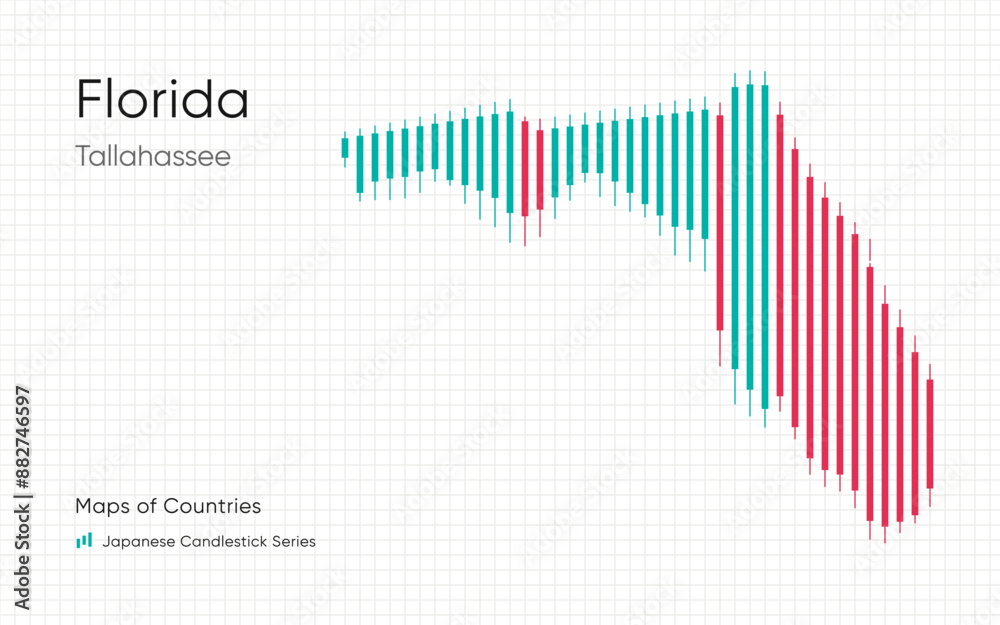 Florida
Tallahassee

Maps of Countries
Japanese Candlestick Series

Adobe Stock | #882746597